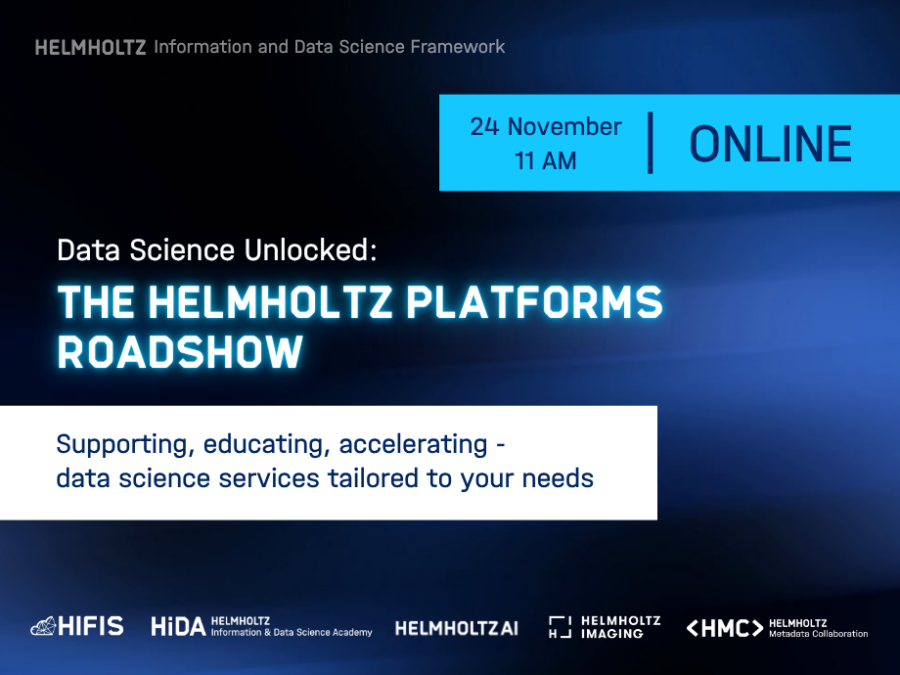 HELMHOLTZ Information and Data Science Framework

24 November
11 AM

ONLINE

Data Science Unlocked:

THE HELMHOLTZ PLATFORMS ROADSHOW

Supporting, educating, accelerating - data science services tailored to your needs

HIFIS

HiDA HELMHOLTZ Information & Data Science Academy

HELMHOLTZ AI

HELMHOLTZ IMAGING

<HMC> HELMHOLTZ Metadata Collaboration